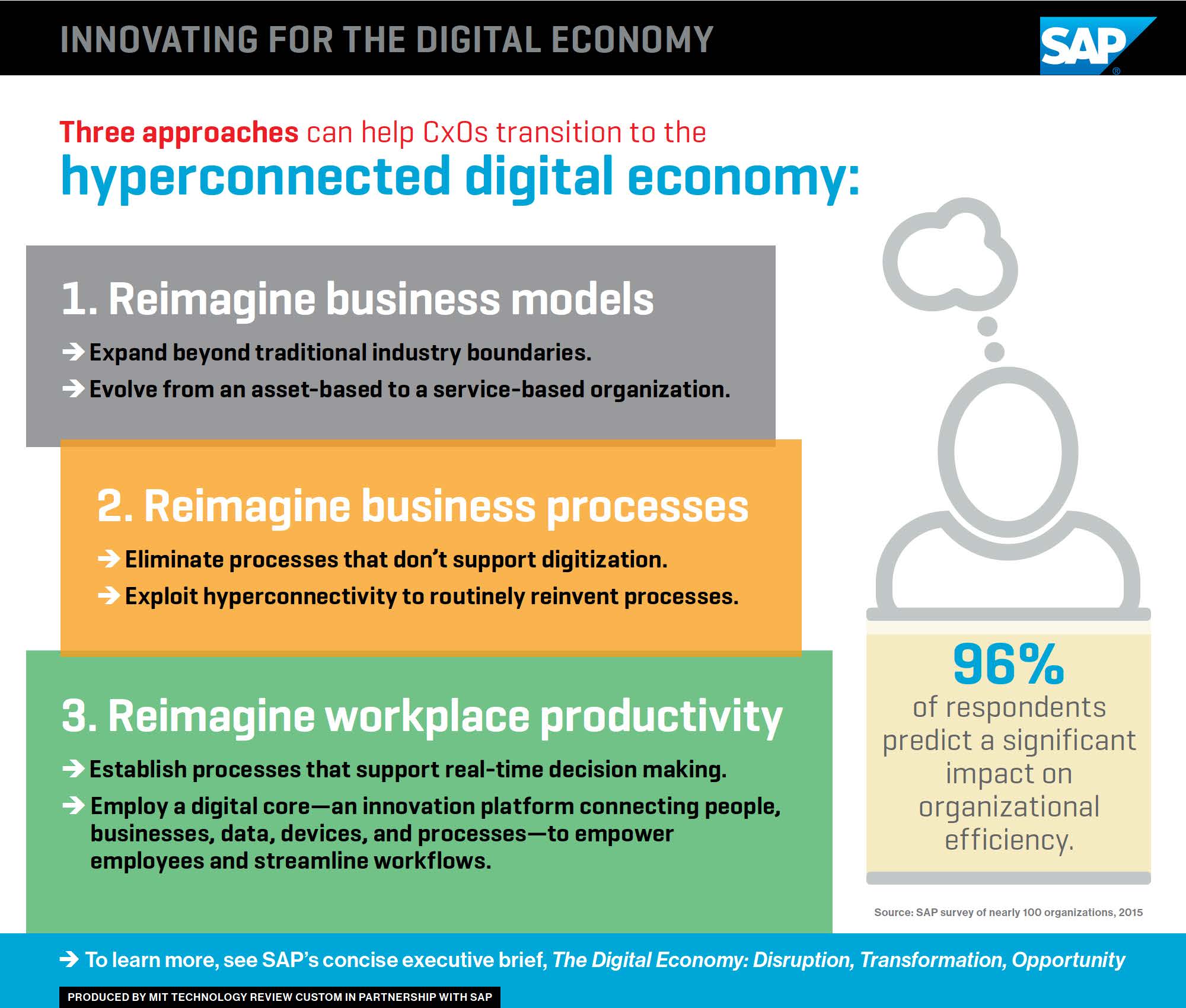 INNOVATING FOR THE DIGITAL ECONOMY

SAP®

Three approaches can help CxOs transition to the hyperconnected digital economy:

1. Reimagine business models

→ Expand beyond traditional industry boundaries.

→ Evolve from an asset-based to a service-based organization.

2. Reimagine business processes

→ Eliminate processes that don't support digitization.

→ Exploit hyperconnectivity to routinely reinvent processes.

3. Reimagine workplace productivity

→ Establish processes that support real-time decision making.

→ Employ a digital core—an innovation platform connecting people, businesses, data, devices, and processes—to empower employees and streamline workflows.

96% of respondents predict a significant impact on organizational efficiency.

Source: SAP survey of nearly 100 organizations, 2015

→ To learn more, see SAP's concise executive brief, The Digital Economy: Disruption, Transformation, Opportunity

PRODUCED BY MIT TECHNOLOGY REVIEW CUSTOM IN PARTNERSHIP WITH SAP